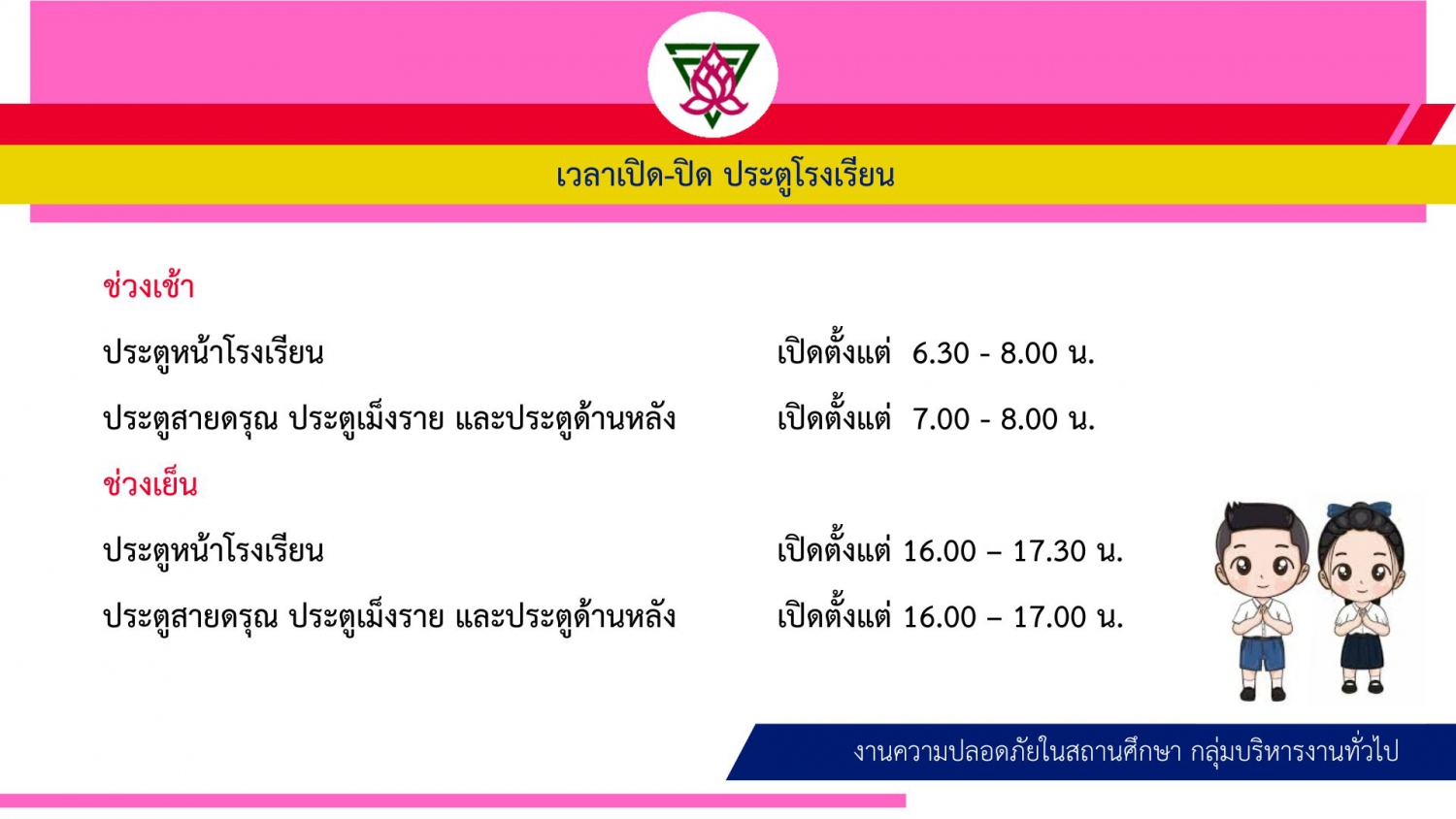 เวลาเปิด-ปิด ประตูโรงเรียน

ช่วงเช้า

ประตูหน้าโรงเรียน เปิดตั้งแต่ 6.30 - 8.00 น.

ประตูสายดรุณ ประตูเม็งราย และประตูด้านหลัง เปิดตั้งแต่ 7.00 - 8.00 น.

ช่วงเย็น

ประตูหน้าโรงเรียน เปิดตั้งแต่ 16.00 – 17.30 น.

ประตูสายดรุณ ประตูเม็งราย และประตูด้านหลัง เปิดตั้งแต่ 16.00 – 17.00 น.

งานความปลอดภัยในสถานศึกษา กลุ่มบริหารงานทั่วไป